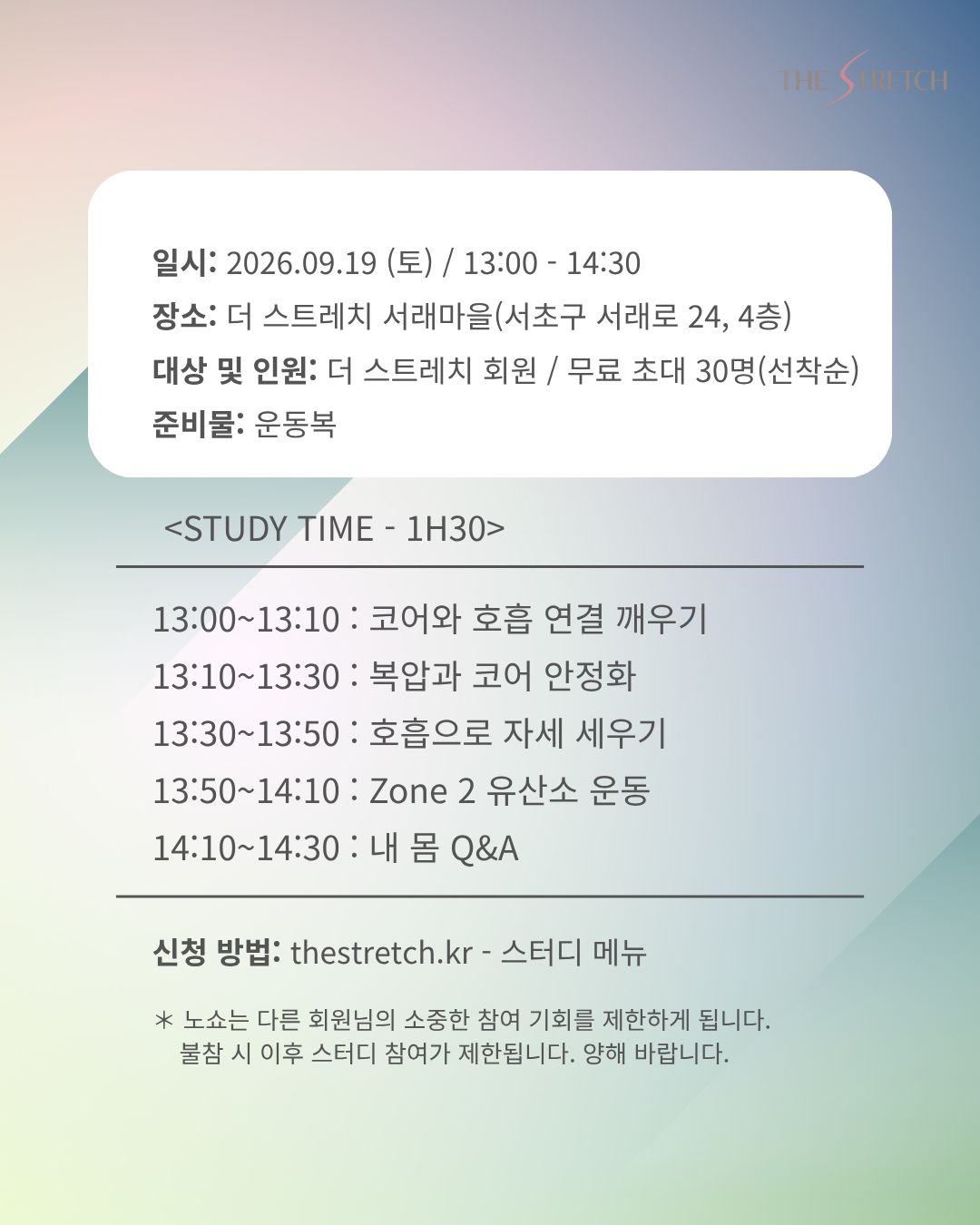 THE STRETCH

일시: 2026.09.19 (토) / 13:00 - 14:30
장소: 더 스트레치 서래마을(서초구 서래로 24, 4층)
대상 및 인원: 더 스트레치 회원 / 무료 초대 30명(선착순)
준비물: 운동복

<STUDY TIME - 1H30>

13:00~13:10 : 코어와 호흡 연결 깨우기
13:10~13:30 : 복압과 코어 안정화
13:30~13:50 : 호흡으로 자세 세우기
13:50~14:10 : Zone 2 유산소 운동
14:10~14:30 : 내 몸 Q&A

신청 방법: thestretch.kr - 스터디 메뉴

* 노쇼는 다른 회원님의 소중한 참여 기회를 제한하게 됩니다.
불참 시 이후 스터디 참여가 제한됩니다. 양해 바랍니다.